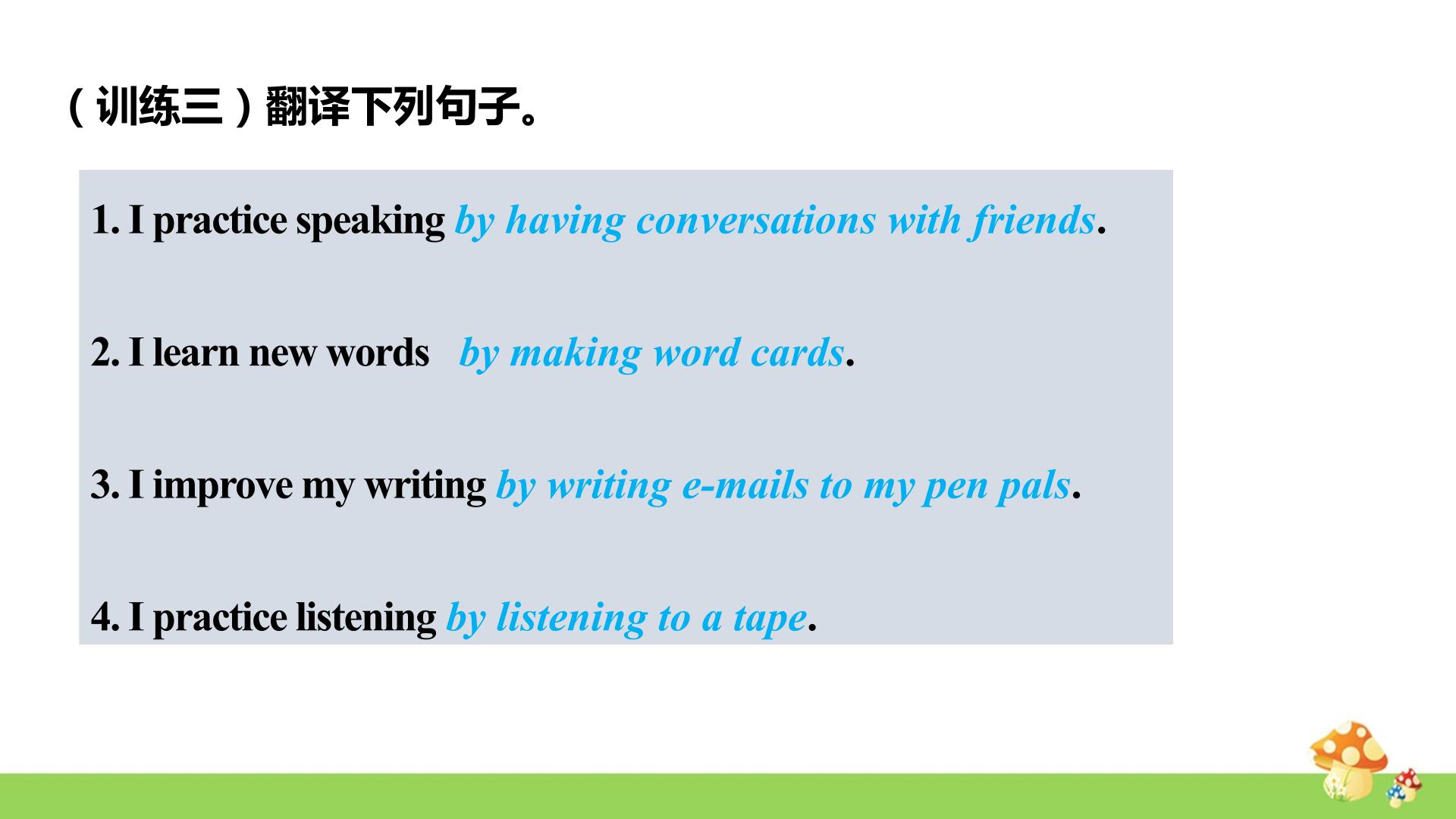 （训练三）翻译下列句子。

1. I practice speaking by having conversations with friends.

2. I learn new words by making word cards.

3. I improve my writing by writing e-mails to my pen pals.

4. I practice listening by listening to a tape.